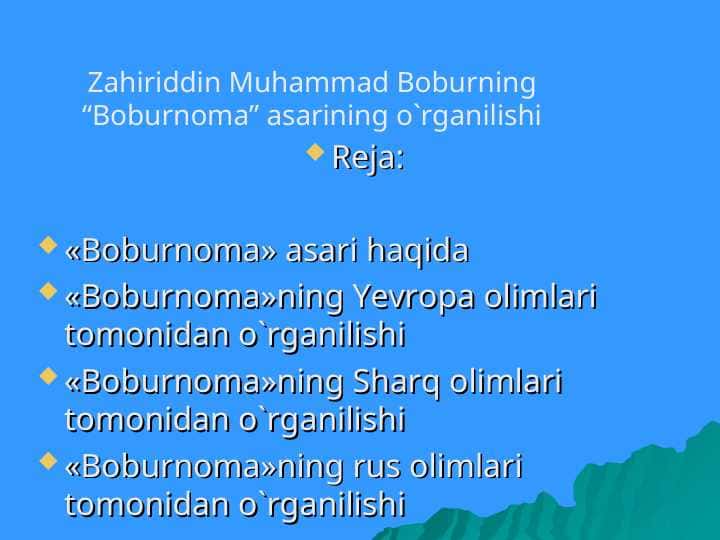 Zahiriddin Muhammad Boburning “Boburnoma” asarining o`rganilishi

Reja:

«Boburnoma» asari haqida

«Boburnoma»ning Yevropa olimlari tomonidan o`rganilishi

«Boburnoma»ning Sharq olimlari tomonidan o`rganilishi

«Boburnoma»ning rus olimlari tomonidan o`rganilishi